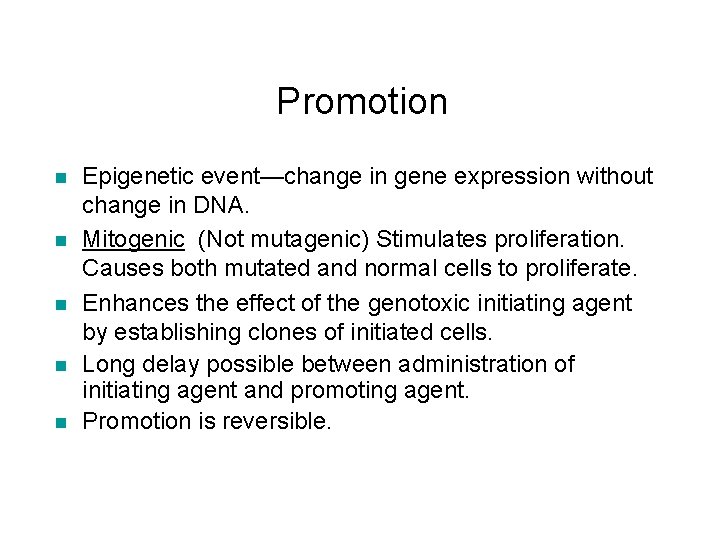 Promotion

• Epigenetic event—change in gene expression without change in DNA.
• Mitogenic (Not mutagenic) Stimulates proliferation. Causes both mutated and normal cells to proliferate.
• Enhances the effect of the genotoxic initiating agent by establishing clones of initiated cells.
• Long delay possible between administration of initiating agent and promoting agent.
• Promotion is reversible.